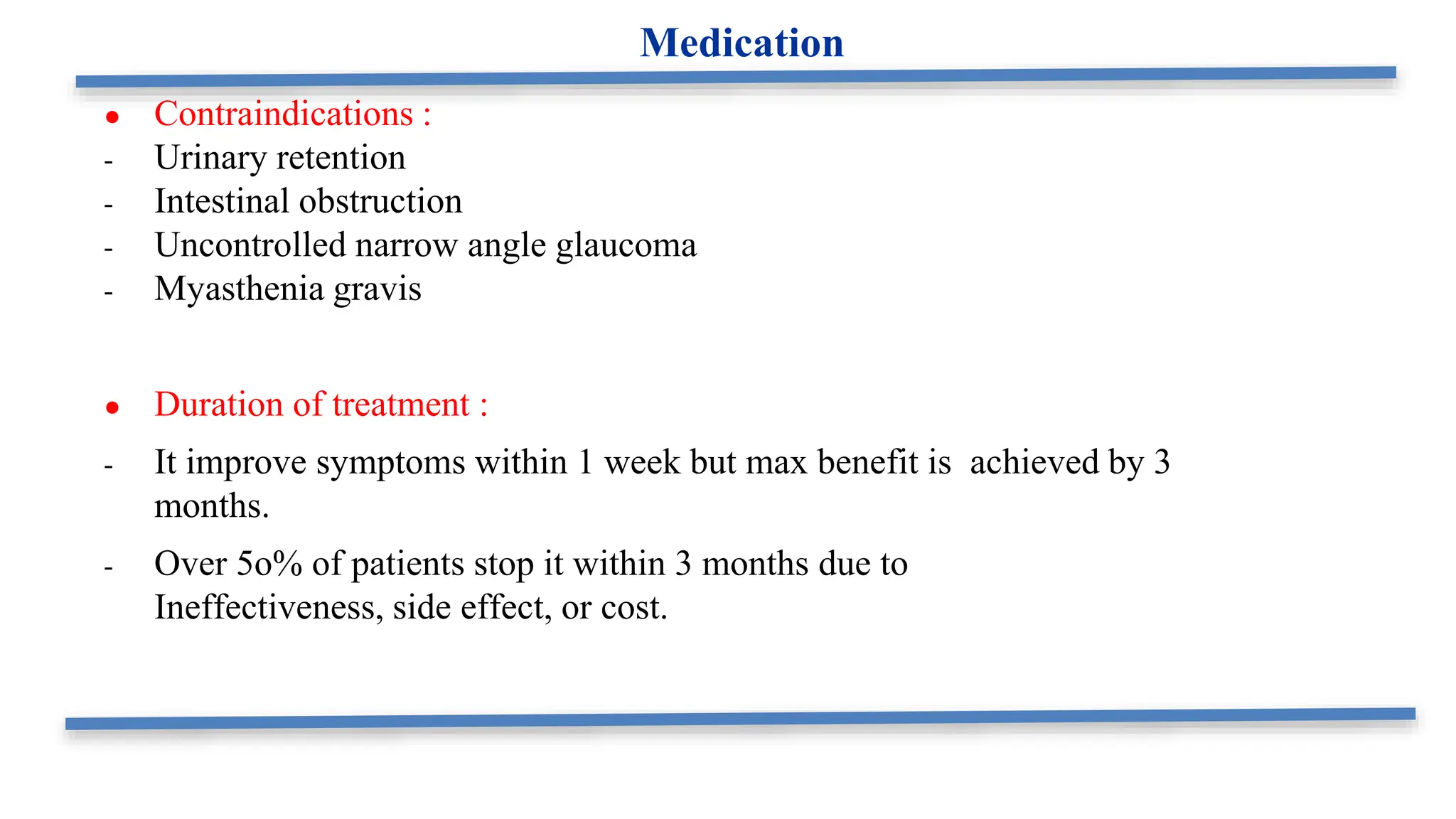 Medication

• Contraindications :
- Urinary retention
- Intestinal obstruction
- Uncontrolled narrow angle glaucoma
- Myasthenia gravis

• Duration of treatment :
- It improve symptoms within 1 week but max benefit is achieved by 3 months.
- Over 5o% of patients stop it within 3 months due to Ineffectiveness, side effect, or cost.